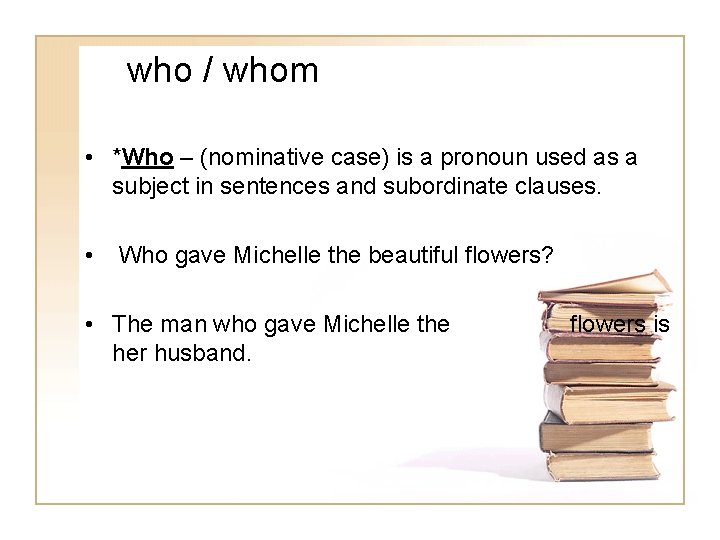 who / whom

• *Who – (nominative case) is a pronoun used as a subject in sentences and subordinate clauses.

• Who gave Michelle the beautiful flowers?

• The man who gave Michelle the flowers is her husband.